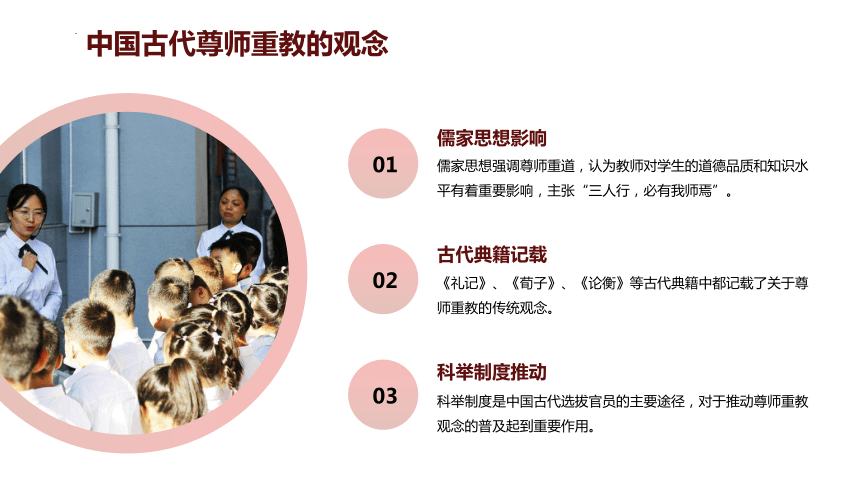 中国古代尊师重教的观念

01

儒家思想影响

儒家思想强调尊师重道，认为教师对学生的道德品质和知识水平有着重要影响，主张“三人行，必有我师焉”。

02

古代典籍记载

《礼记》、《荀子》、《论衡》等古代典籍中都记载了关于尊师重教的传统观念。

03

科举制度推动

科举制度是中国古代选拔官员的主要途径，对于推动尊师重教观念的普及起到重要作用。